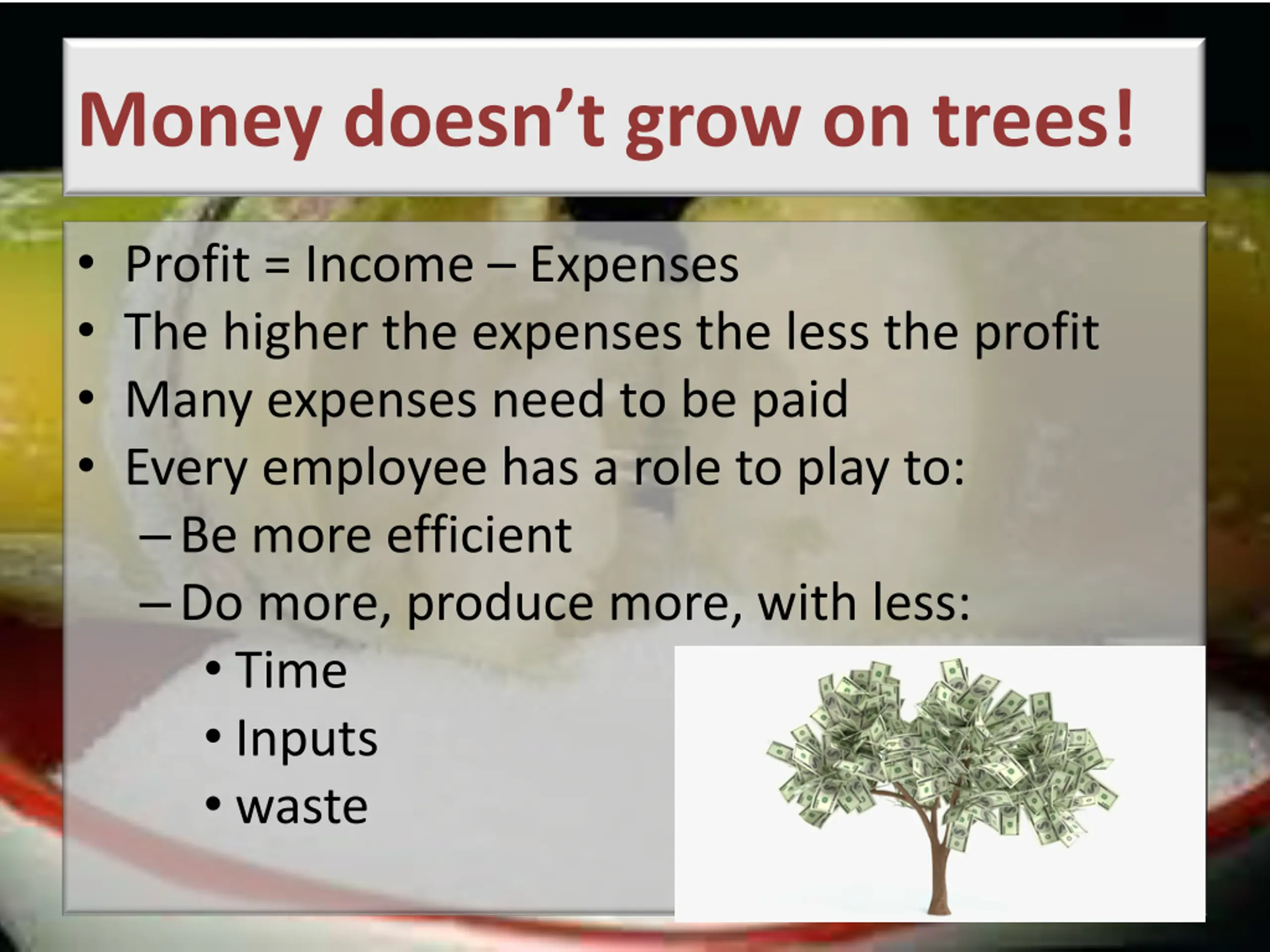 Money doesn’t grow on trees!

• Profit = Income – Expenses
• The higher the expenses the less the profit
• Many expenses need to be paid
• Every employee has a role to play to:
– Be more efficient
– Do more, produce more, with less:
• Time
• Inputs
• waste